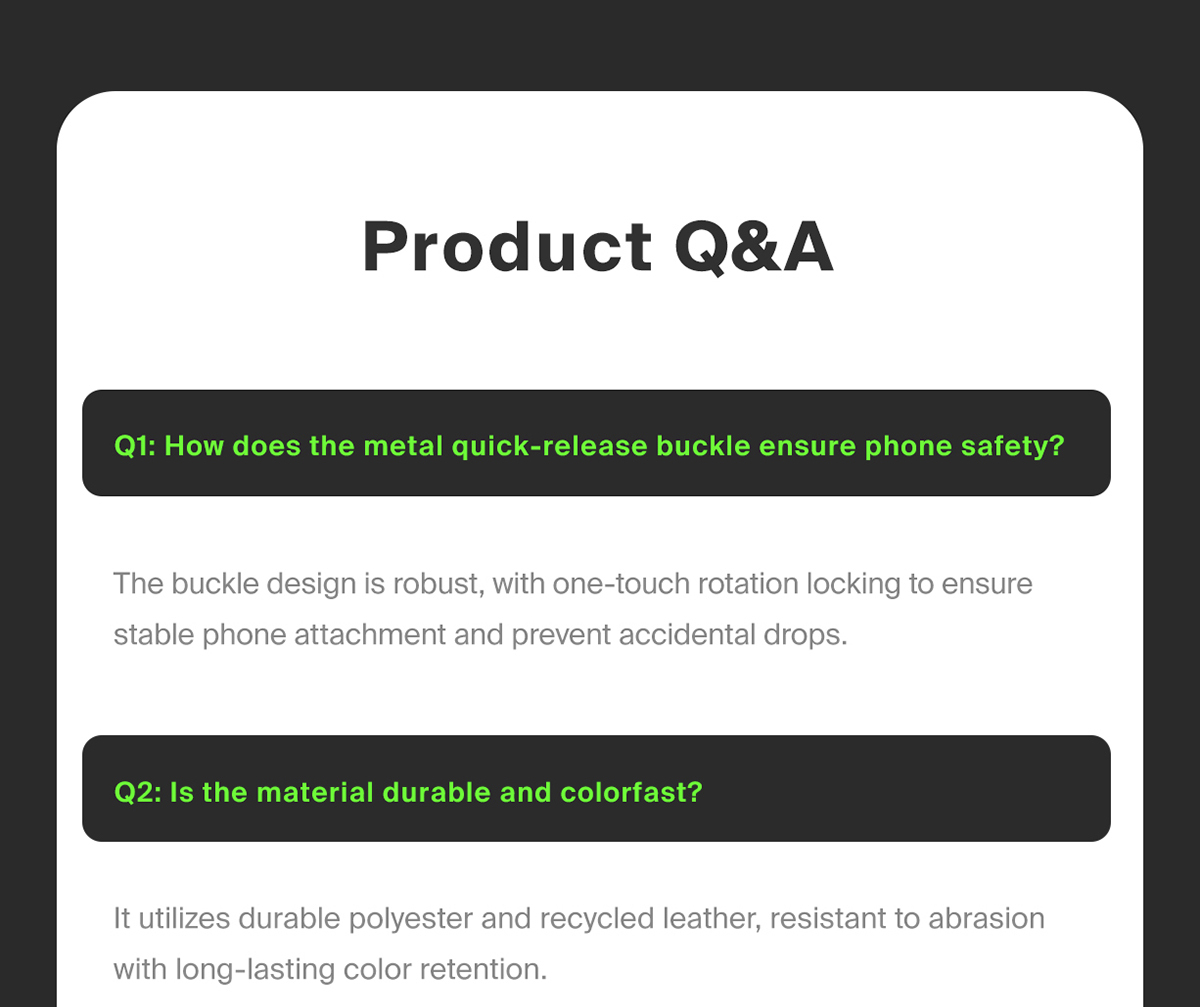 Product Q&A

Q1: How does the metal quick-release buckle ensure phone safety?

The buckle design is robust, with one-touch rotation locking to ensure stable phone attachment and prevent accidental drops.

Q2: Is the material durable and colorfast?

It utilizes durable polyester and recycled leather, resistant to abrasion with long-lasting color retention.